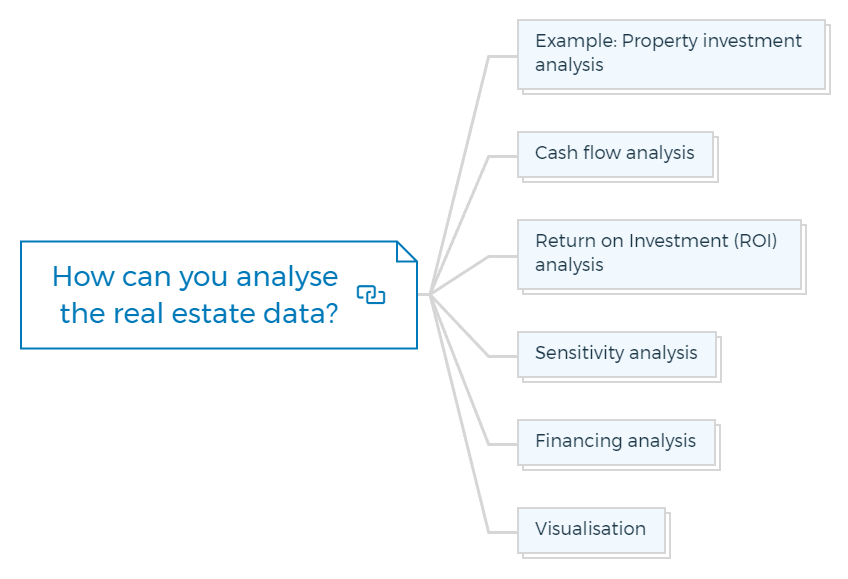 How can you analyse the real estate data?

Example: Property investment analysis

Cash flow analysis

Return on Investment (ROI) analysis

Sensitivity analysis

Financing analysis

Visualisation